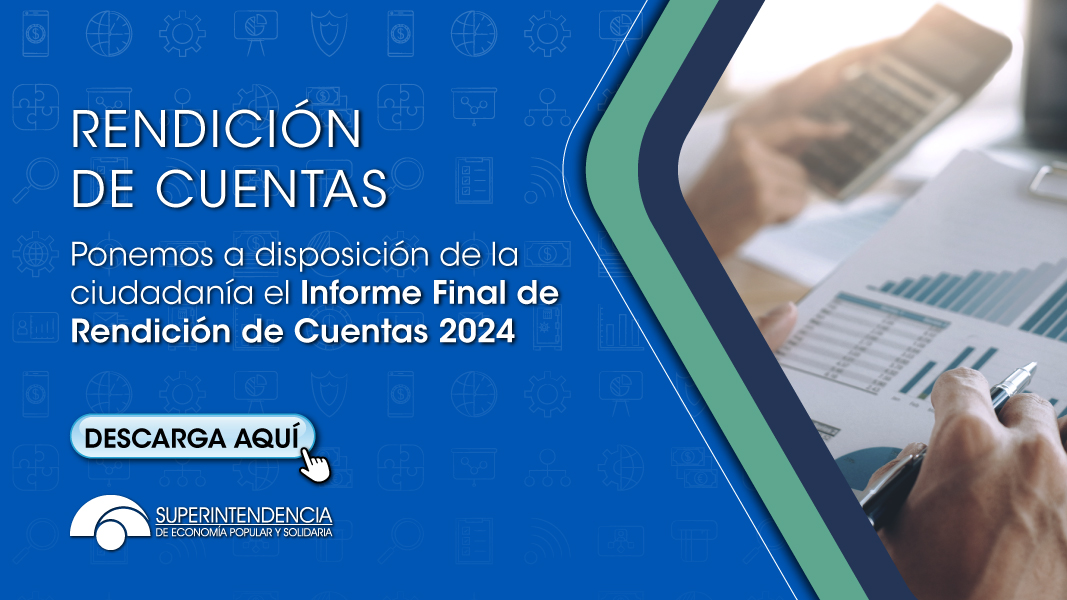 RENDICIÓN DE CUENTAS

Ponemos a disposición de la ciudadanía el Informe Final de Rendición de Cuentas 2024

DESCARGA AQUÍ

SUPERINTENDENCIA
DE ECONOMÍA POPULAR Y SOLIDARIA